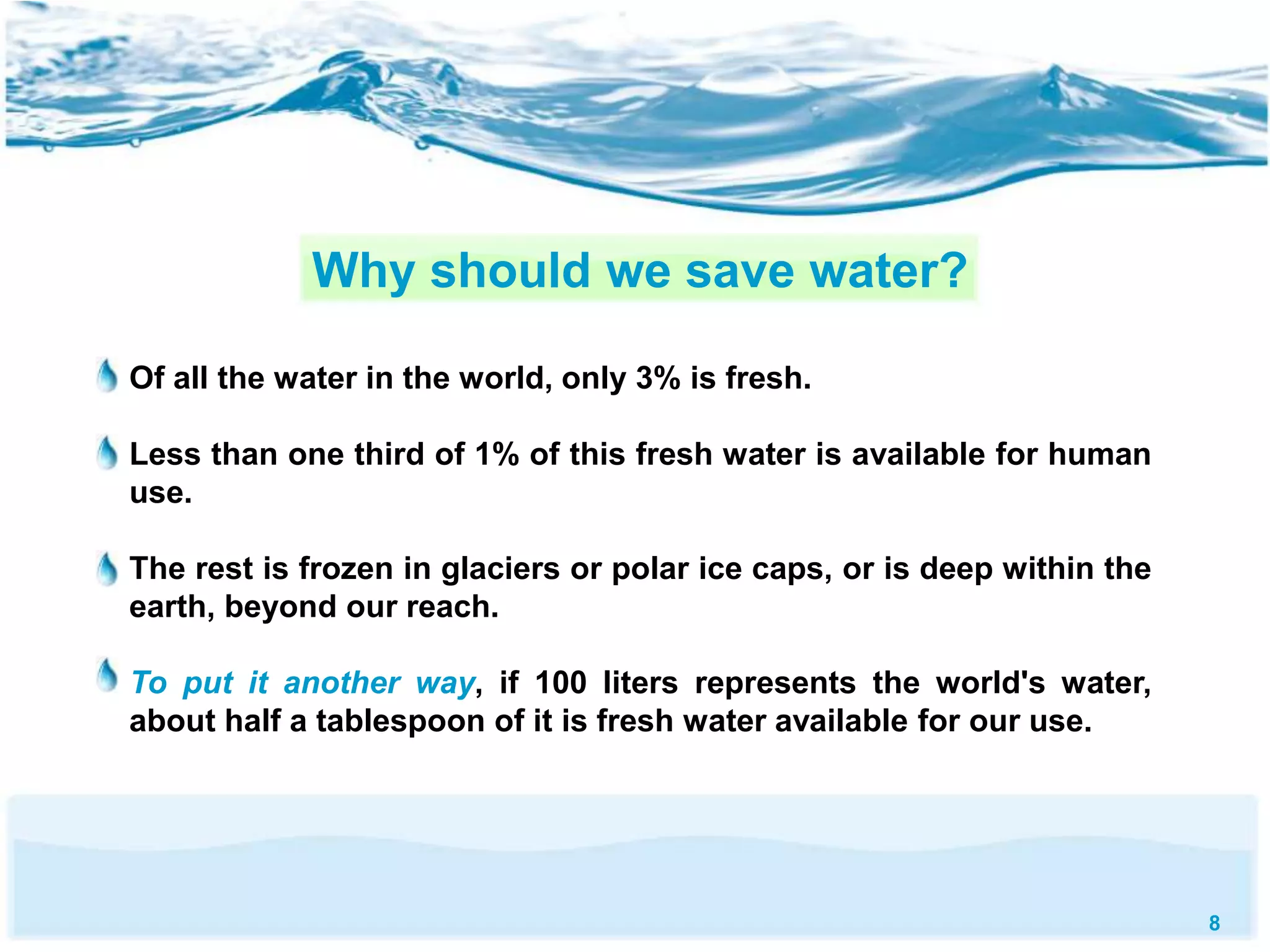 Why should we save water?

Of all the water in the world, only 3% is fresh.

Less than one third of 1% of this fresh water is available for human use.

The rest is frozen in glaciers or polar ice caps, or is deep within the earth, beyond our reach.

To put it another way, if 100 liters represents the world's water, about half a tablespoon of it is fresh water available for our use.

8